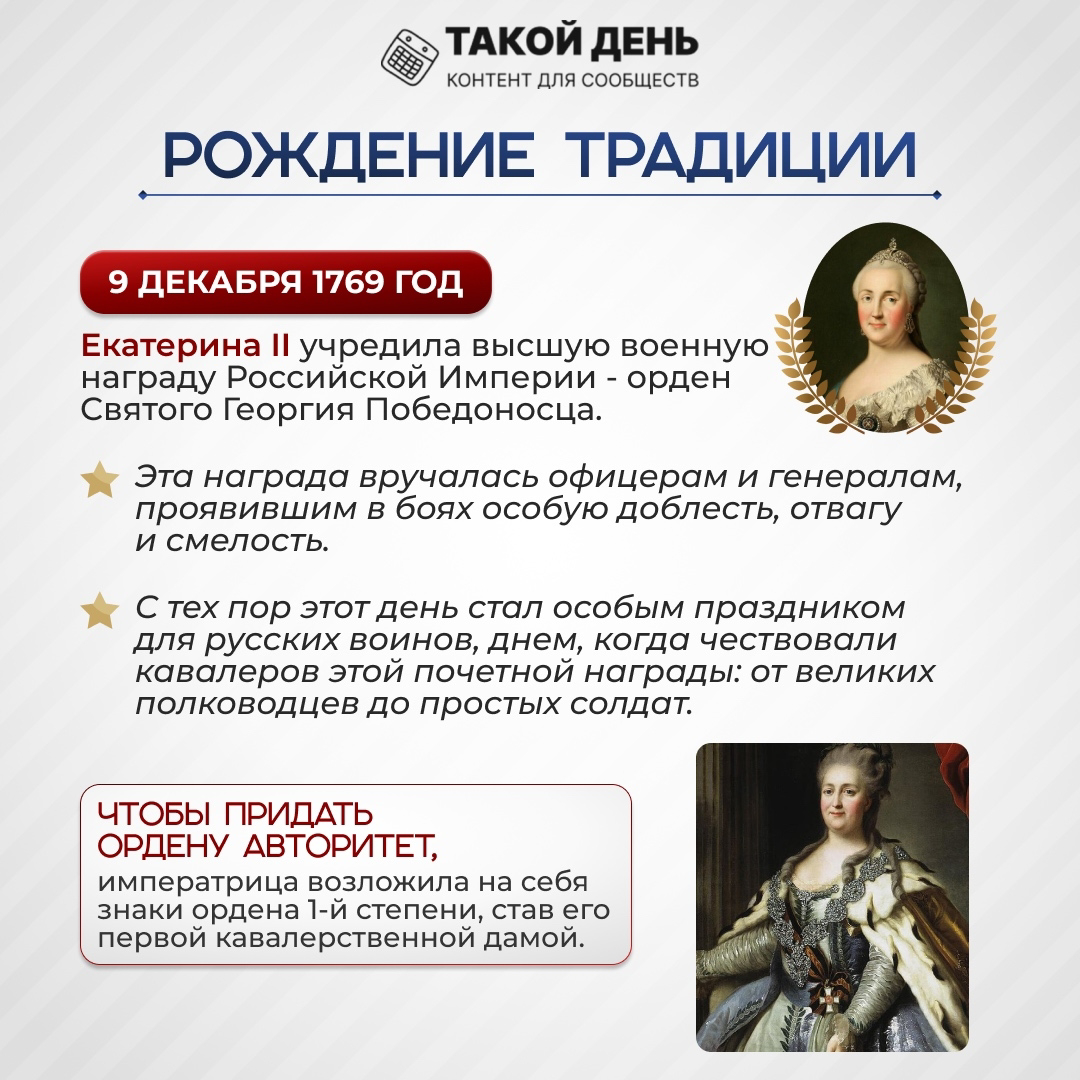 ТАКОЙ ДЕНЬ
КОНТЕНТ ДЛЯ СООБЩЕСТВ

РОЖДЕНИЕ ТРАДИЦИИ

9 ДЕКАБРЯ 1769 ГОД

Екатерина II учредила высшую военную награду Российской Империи - орден Святого Георгия Победоносца.

Эта награда вручалась офицерам и генералам, проявившим в боях особую доблесть, отвагу и смелость.

С тех пор этот день стал особым праздником для русских воинов, днем, когда чествовали кавалеров этой почетной награды: от великих полководцев до простых солдат.

ЧТОБЫ ПРИДАТЬ ОРДЕНУ АВТОРИТЕТ,
императрица возложила на себя знаки ордена 1-й степени, став его первой кавалерственной дамой.